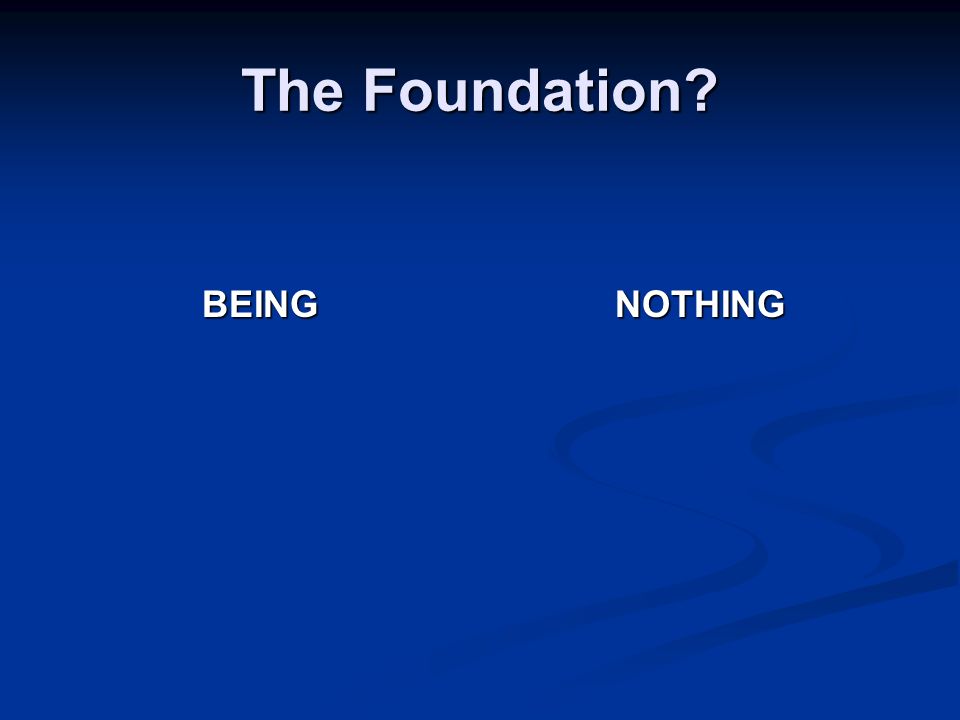 The Foundation?

BEING

NOTHING